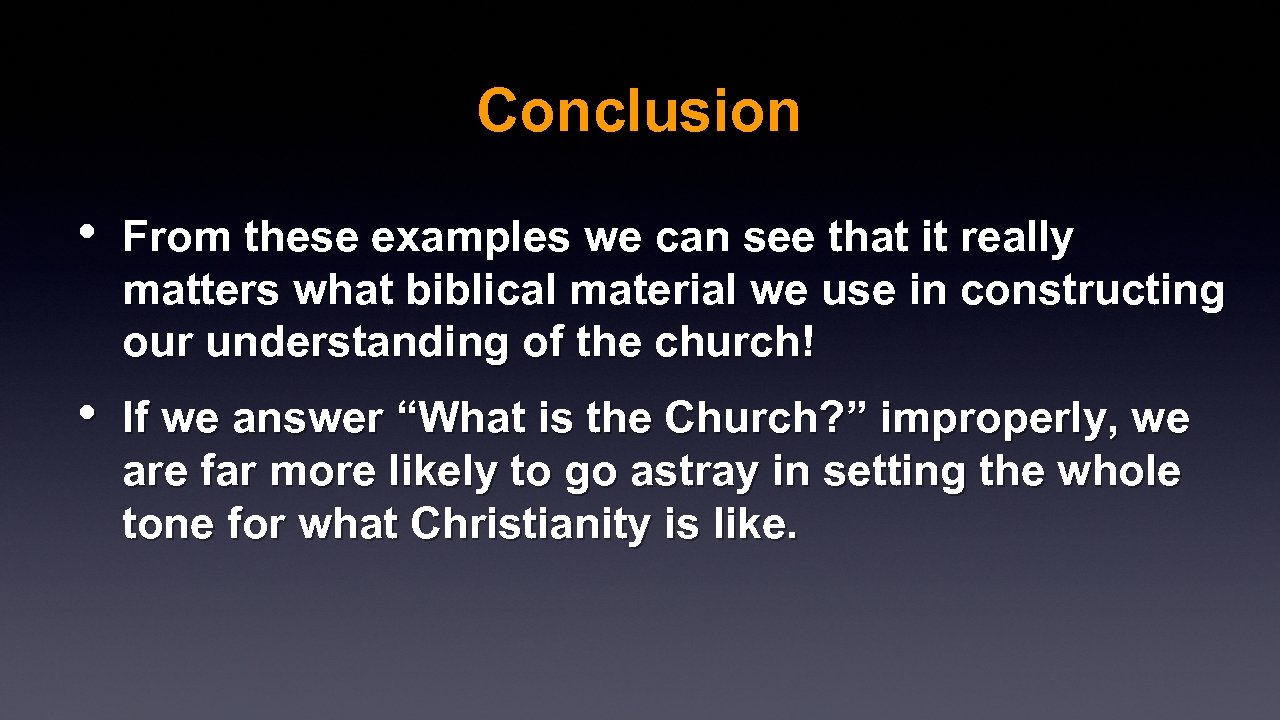 Conclusion

• From these examples we can see that it really matters what biblical material we use in constructing our understanding of the church!

• If we answer “What is the Church?” improperly, we are far more likely to go astray in setting the whole tone for what Christianity is like.